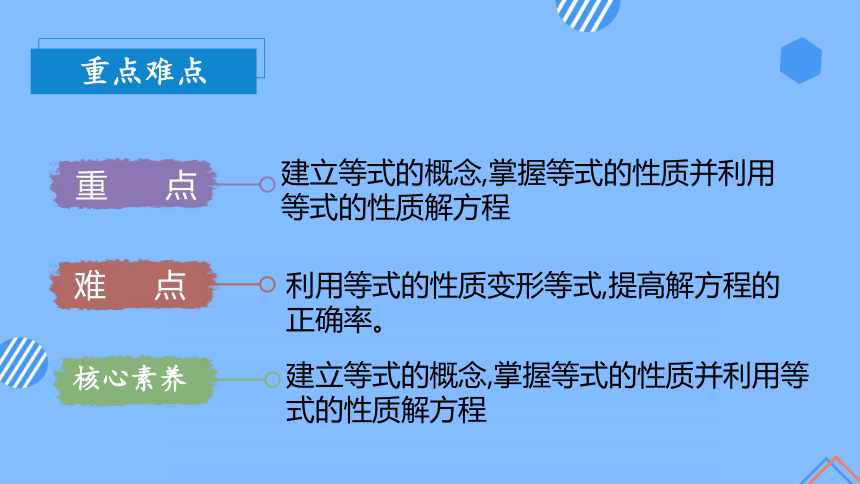 重点难点

重　点

建立等式的概念,掌握等式的性质并利用等式的性质解方程

难　点

利用等式的性质变形等式,提高解方程的正确率。

核心素养

建立等式的概念,掌握等式的性质并利用等式的性质解方程